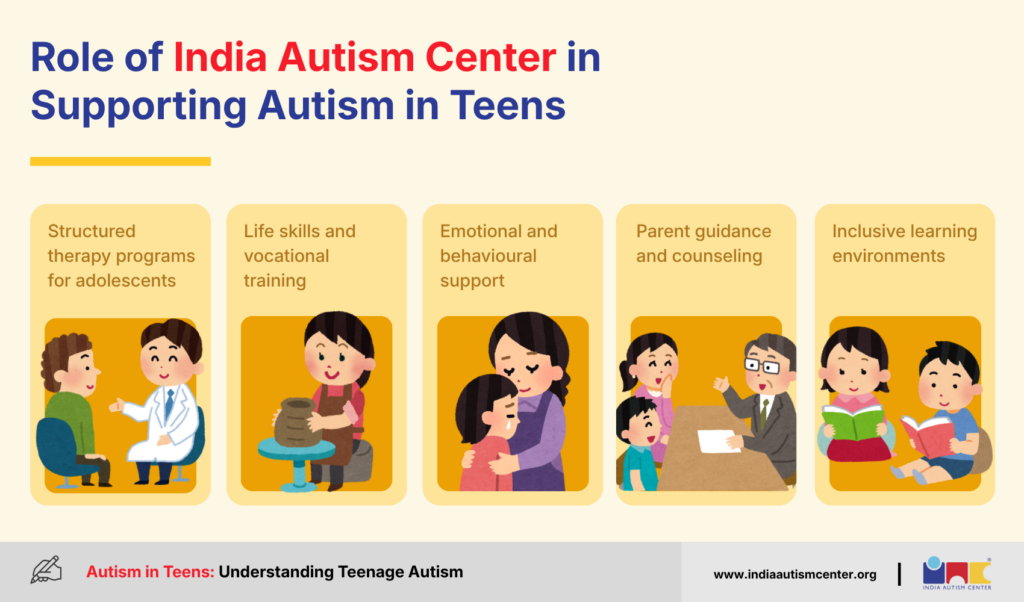 Role of India Autism Center in Supporting Autism in Teens

Structured therapy programs for adolescents

Life skills and vocational training

Emotional and behavioural support

Parent guidance and counseling

Inclusive learning environments

Autism in Teens: Understanding Teenage Autism

www.indiaautismcenter.org

INDIA AUTISM CENTER